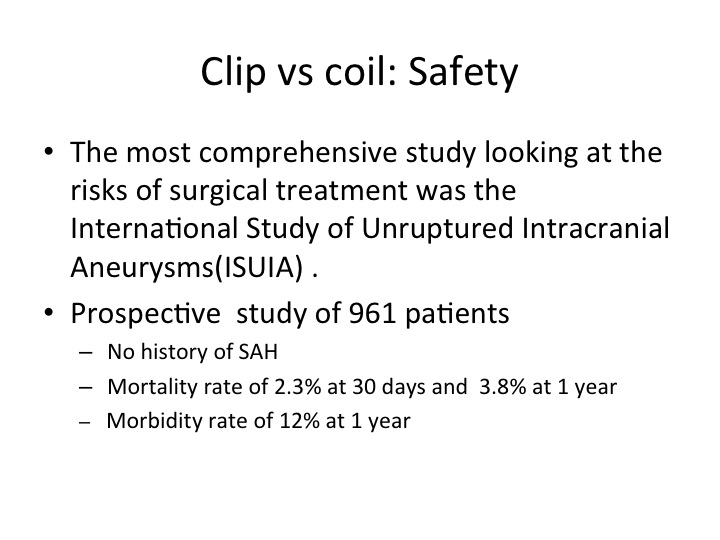 Clip vs coil: Safety

• The most comprehensive study looking at the risks of surgical treatment was the International Study of Unruptured Intracranial Aneurysms(ISUIA) .

• Prospective study of 961 patients

– No history of SAH

– Mortality rate of 2.3% at 30 days and 3.8% at 1 year

– Morbidity rate of 12% at 1 year